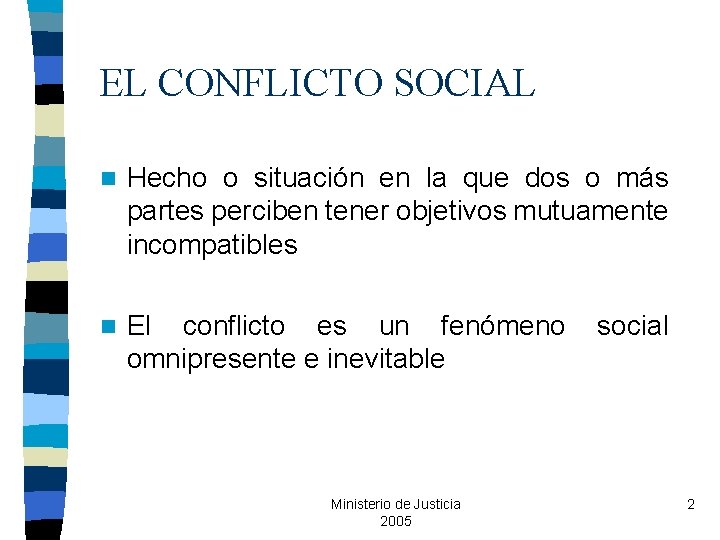 EL CONFLICTO SOCIAL

Hecho o situación en la que dos o más partes perciben tener objetivos mutuamente incompatibles

El conflicto es un fenómeno social omnipresente e inevitable

Ministerio de Justicia
2005

2